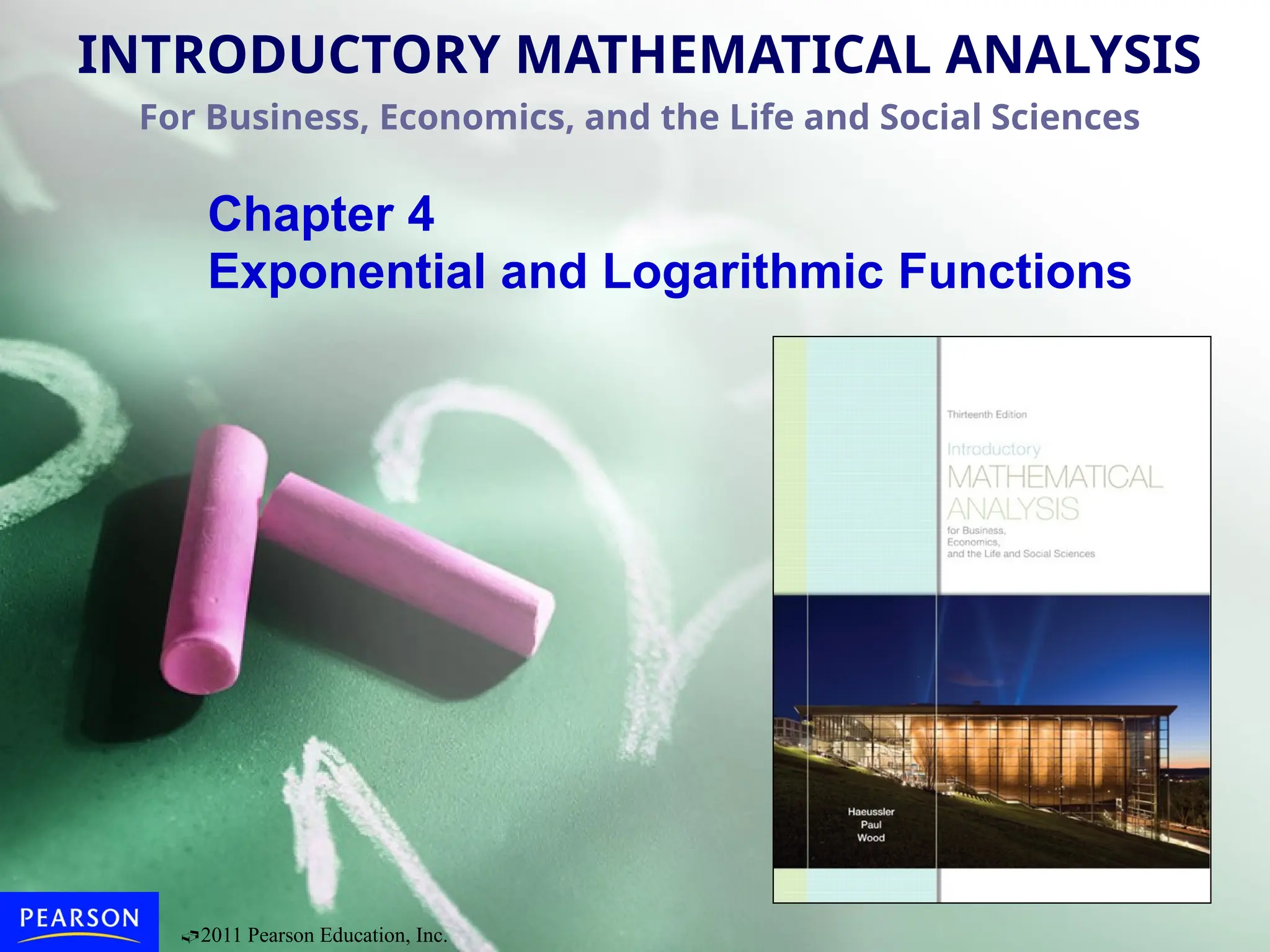 INTRODUCTORY MATHEMATICAL ANALYSIS
For Business, Economics, and the Life and Social Sciences

Chapter 4
Exponential and Logarithmic Functions

Thirteenth Edition
Introductory
MATHEMATICAL
ANALYSIS
for Business,
Economics,
and the Life and Social Sciences

Haeussler
Paul
Wood

PEARSON

2011 Pearson Education, Inc.